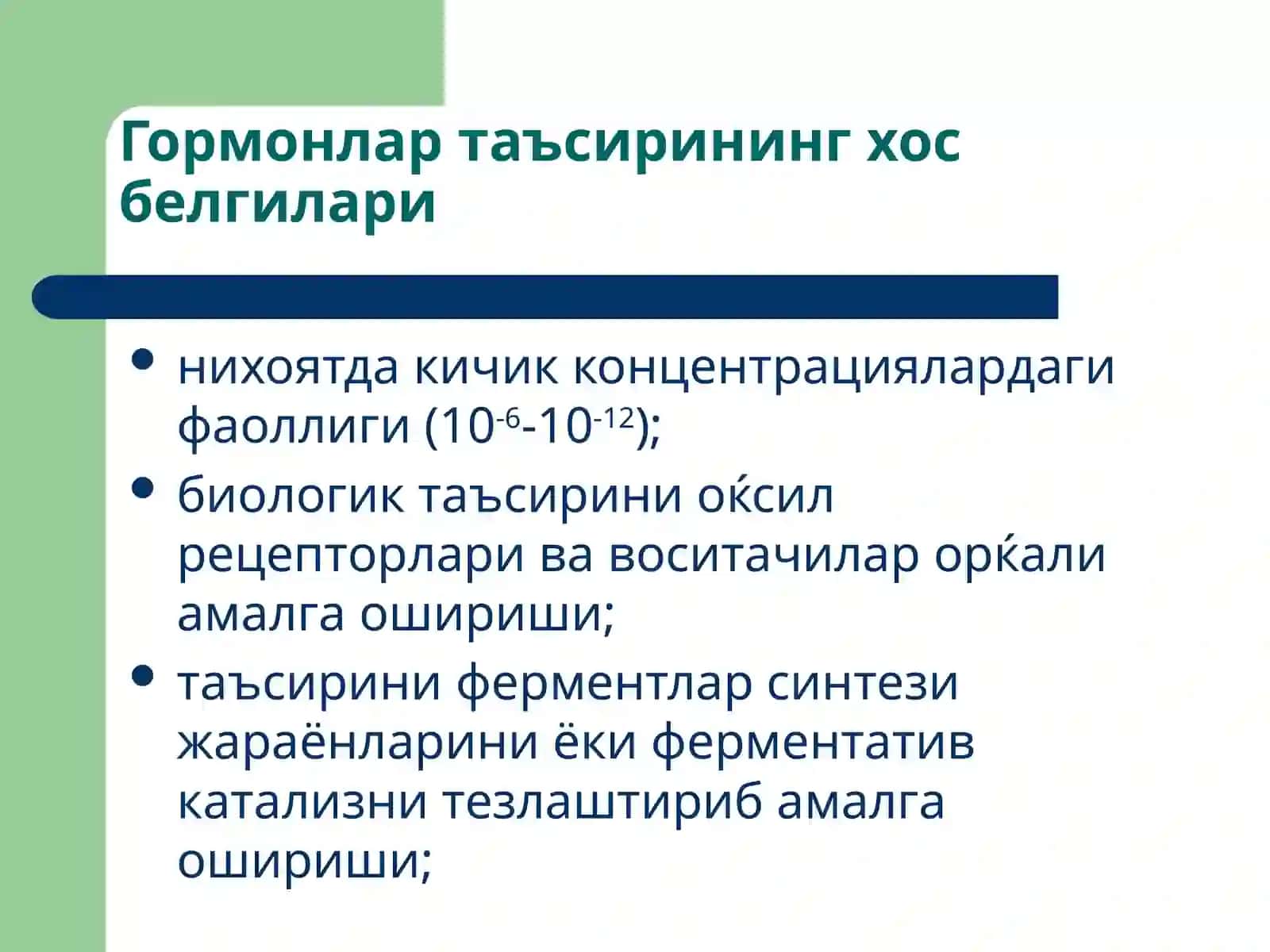 Гормонлар таъсирининг хос белгилари

• нихоятда кичик концентрациялардаги фаоллиги ($10^{-6}$-$10^{-12}$);
• биологик таъсирини оќсил рецепторлари ва воситачилар орќали амалга ошириши;
• таъсирини ферментлар синтези жараёнларини ёки ферментатив катализни тезлаштириб амалга ошириши;